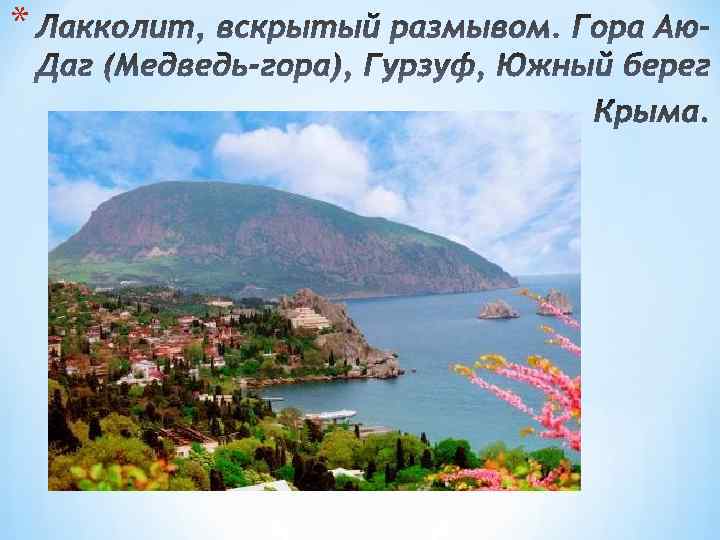 * Лакколит, вскрытый размывом. Гора Аю-Даг (Медведь-гора), Гурзуф, Южный берег Крыма.